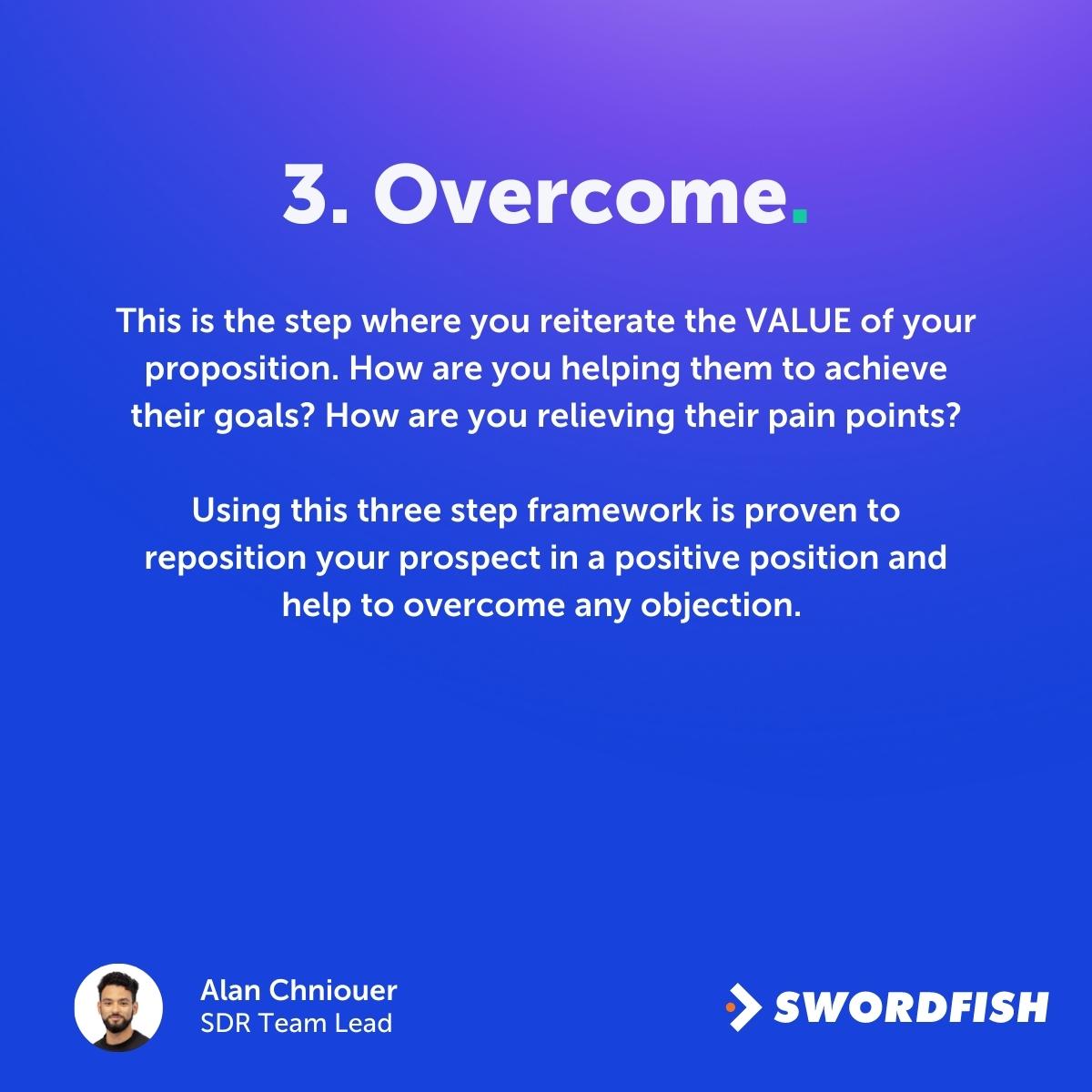 3. Overcome.

This is the step where you reiterate the VALUE of your proposition. How are you helping them to achieve their goals? How are you relieving their pain points?

Using this three step framework is proven to reposition your prospect in a positive position and help to overcome any objection.

Alan Chniouer
SDR Team Lead

SWORDFISH